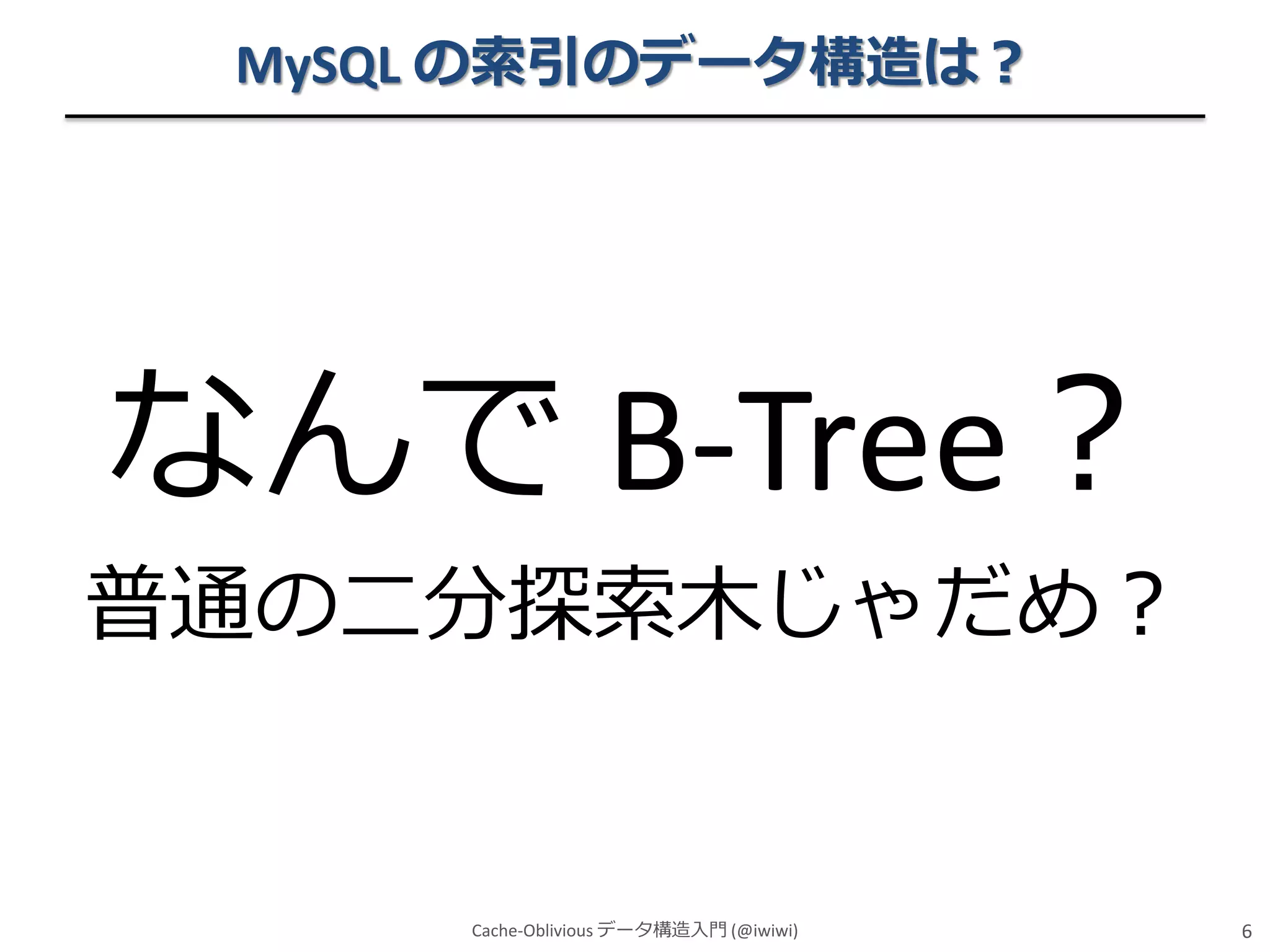 MySQL の索引のデータ構造は？

なんで B-Tree？

普通の二分探索木じゃだめ？

Cache-Oblivious データ構造入門 (@iwiwi)

6